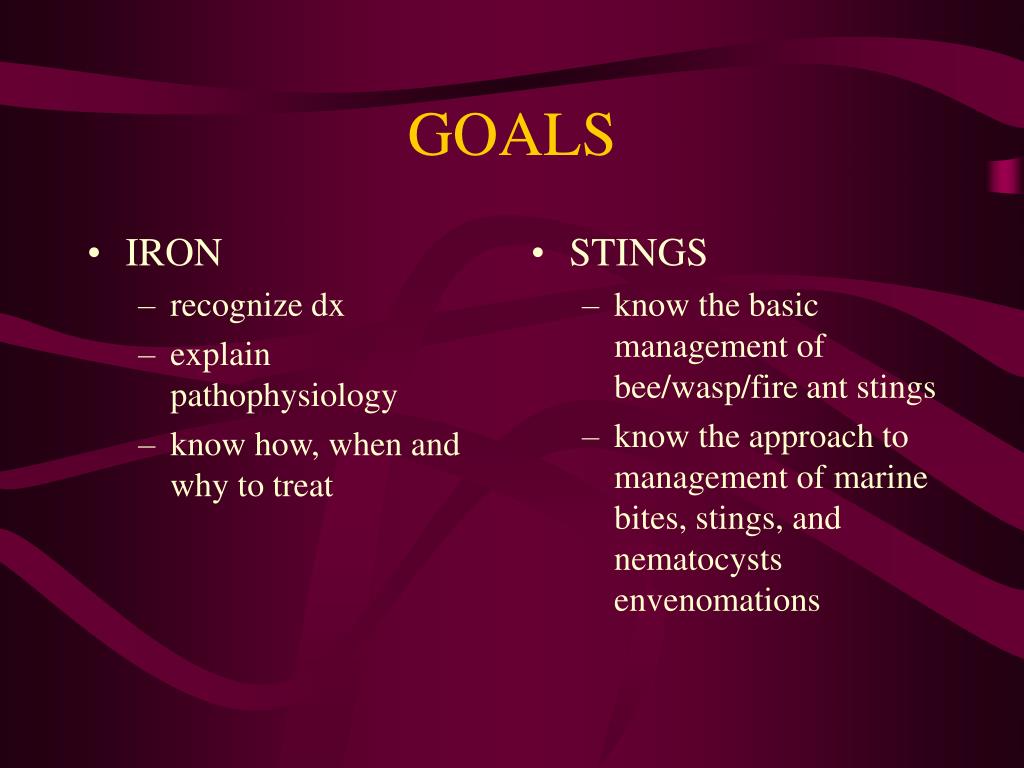 GOALS

• IRON
– recognize dx
– explain pathophysiology
– know how, when and why to treat

• STINGS
– know the basic management of bee/wasp/fire ant stings
– know the approach to management of marine bites, stings, and nematocysts envenomations